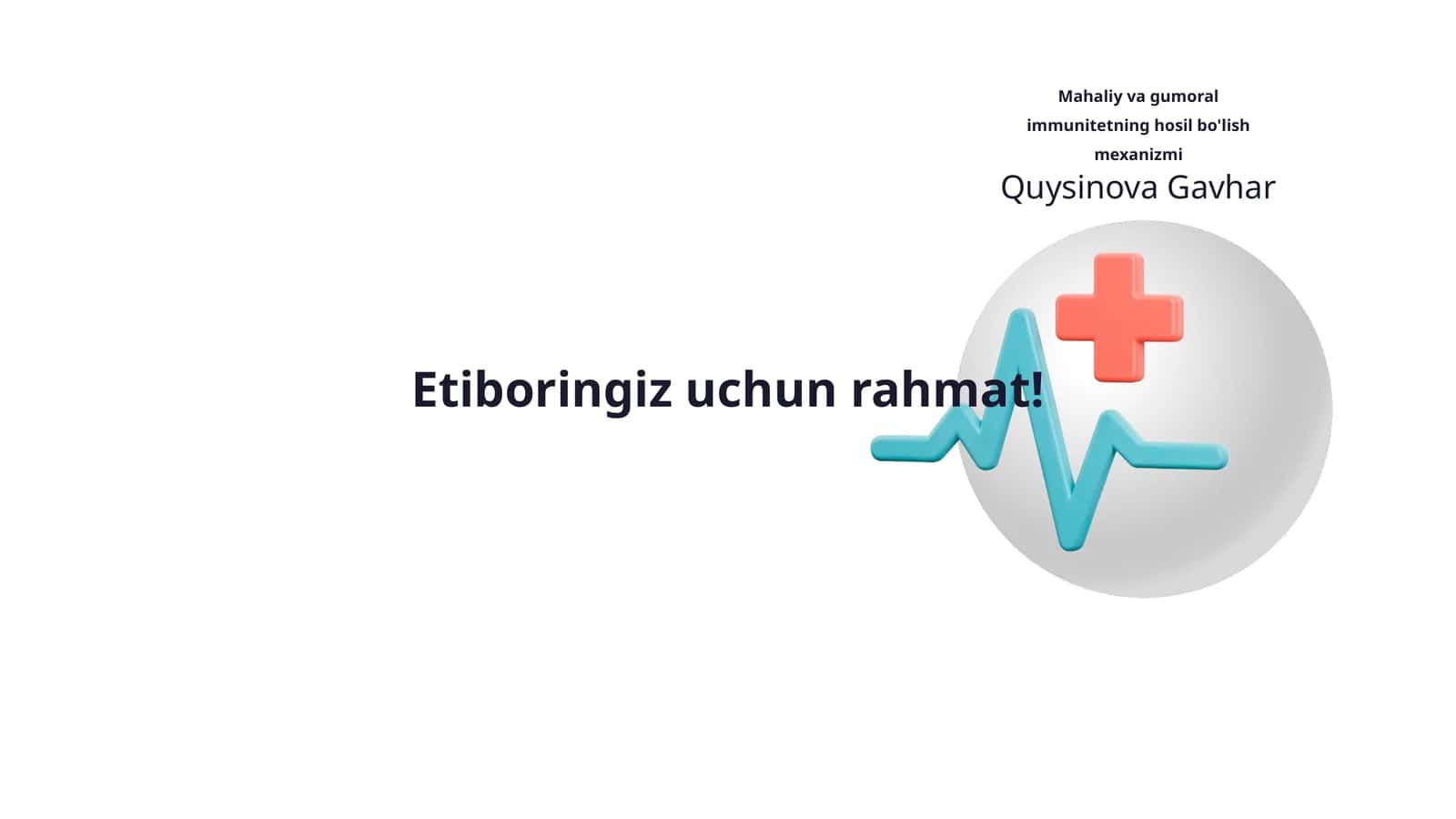 Mahaliy va gumoral immunitetning hosil bo'lish mexanizmi

Quysinova Gavhar

Etiboringiz uchun rahmat!